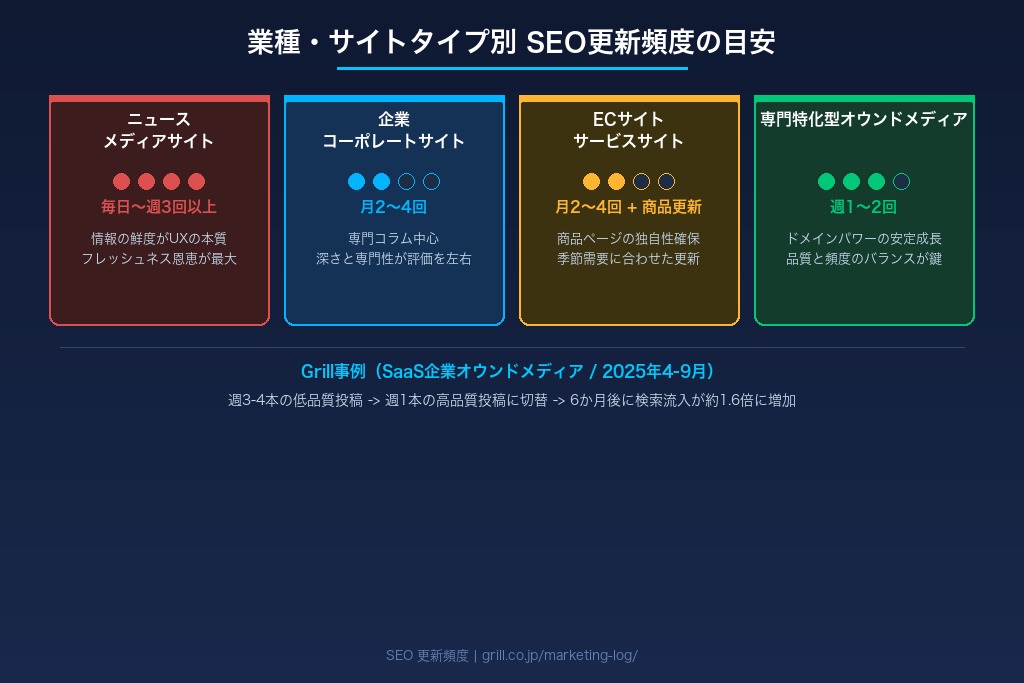 業種・サイトタイプ別 SEO更新頻度の目安

ニュース
メディアサイト
毎日〜週3回以上
情報の鮮度がUXの本質
フレッシュネス恩恵が最大

企業
コーポレートサイト
月2〜4回
専門コラム中心
深さと専門性が評価を左右

ECサイト
サービスサイト
月2〜4回 + 商品更新
商品ページの独自性確保
季節需要に合わせた更新

専門特化型オウンドメディア
週1〜2回
ドメインパワーの安定成長
品質と頻度のバランスが鍵

Grill事例（SaaS企業オウンドメディア / 2025年4-9月）
週3-4本の低品質投稿 -> 週1本の高品質投稿に切替 -> 6か月後に検索流入が約1.6倍に増加

SEO 更新頻度 | grill.co.jp/marketing-log/